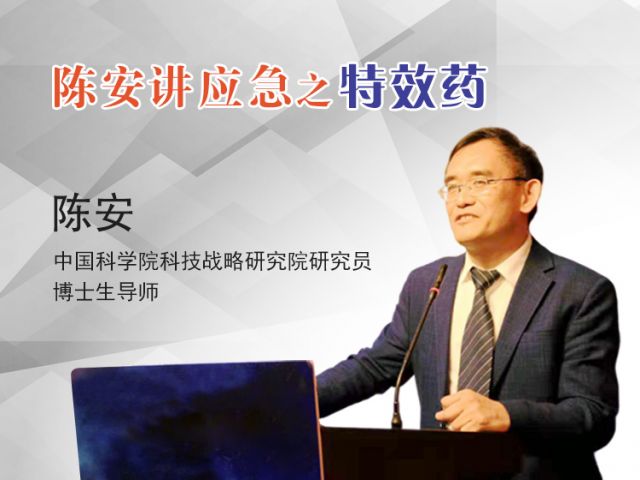 陈安讲应急之特效药

陈安

中国科学院科技战略研究院研究员
博士生导师